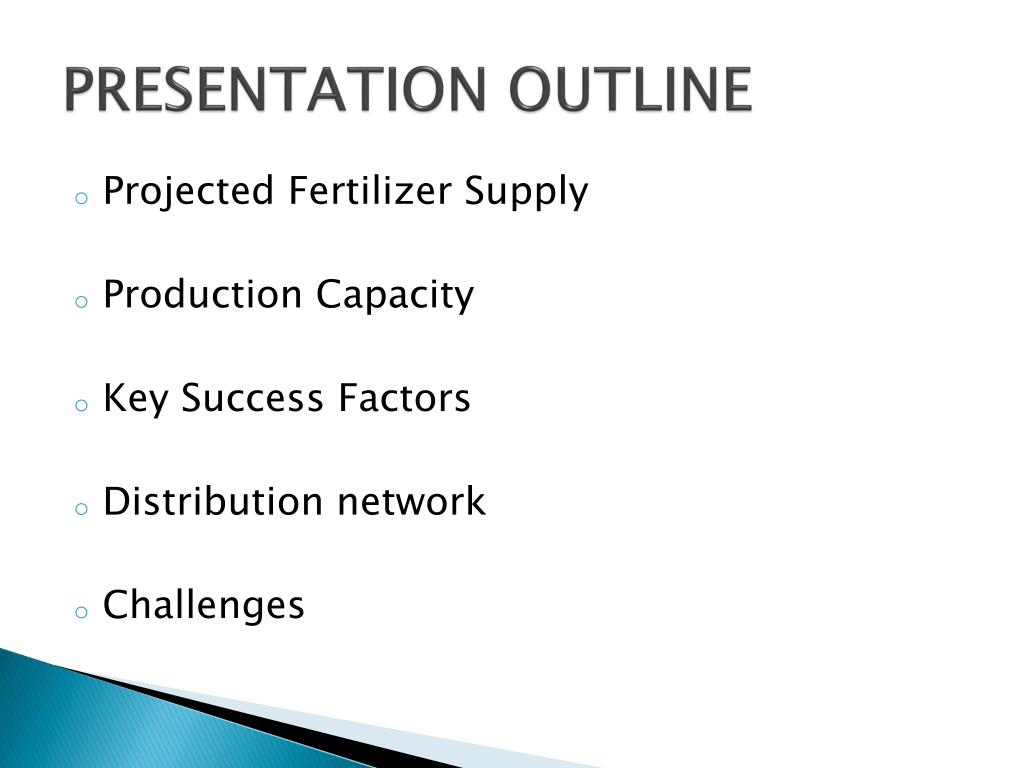 PRESENTATION OUTLINE

o Projected Fertilizer Supply

o Production Capacity

o Key Success Factors

o Distribution network

o Challenges